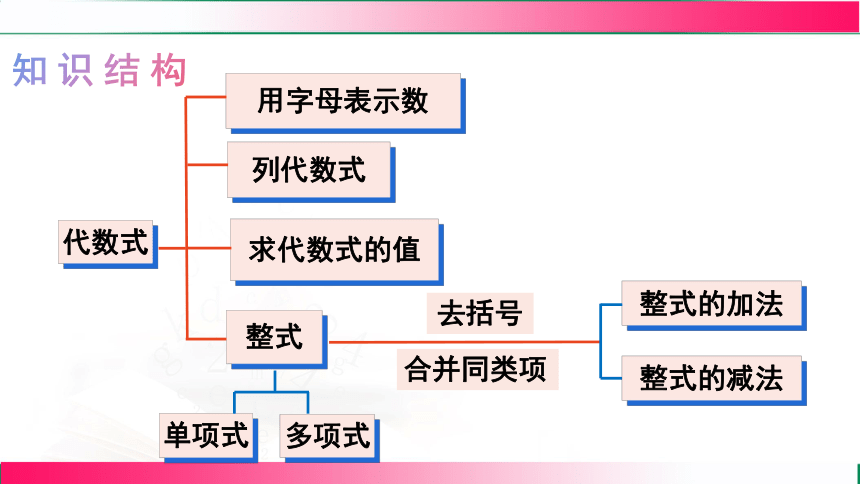 知识结构

代数式

用字母表示数

列代数式

求代数式的值

整式

单项式

多项式

去括号

合并同类项

整式的加法

整式的减法